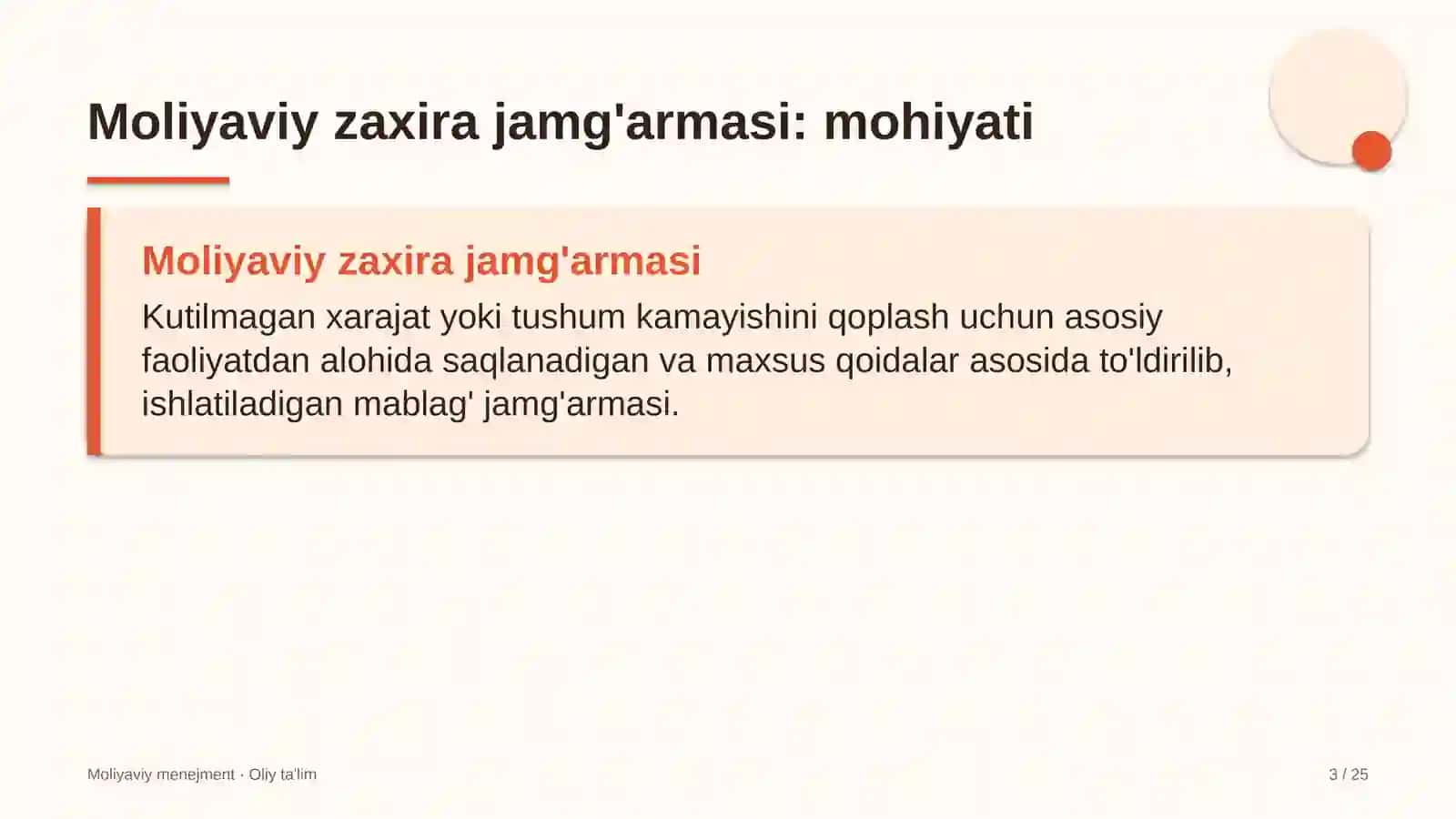 Moliyaviy zaxira jamg'armasi: mohiyati

Moliyaviy zaxira jamg'armasi

Kutilmagan xarajat yoki tushum kamayishini qoplash uchun asosiy faoliyatdan alohida saqlanadigan va maxsus qoidalar asosida to'ldirilib, ishlatiladigan mablag' jamg'armasi.

Moliyaviy menejment · Oliy ta'lim

3 / 25